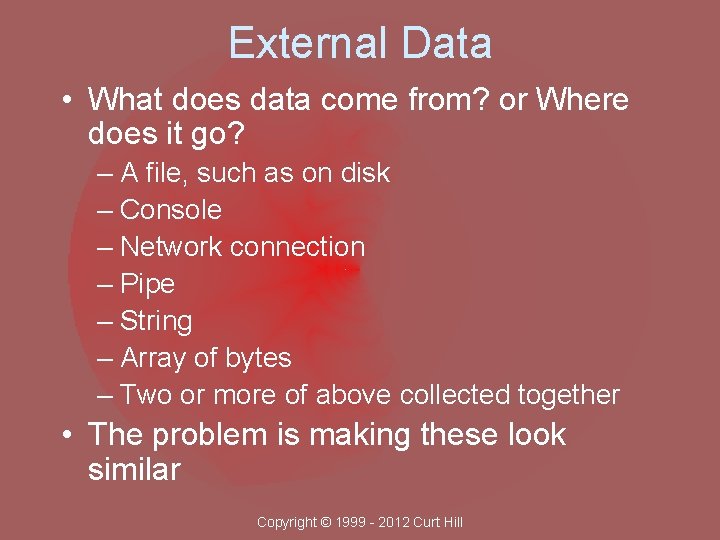 External Data

• What does data come from? or Where does it go?
– A file, such as on disk
– Console
– Network connection
– Pipe
– String
– Array of bytes
– Two or more of above collected together
• The problem is making these look similar

Copyright © 1999 - 2012 Curt Hill